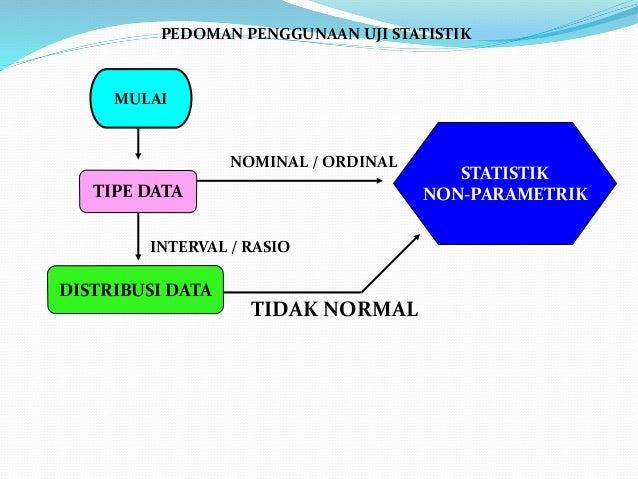 PEDOMAN PENGGUNAAN UJI STATISTIK

MULAI

TIPE DATA

NOMINAL / ORDINAL

STATISTIK NON-PARAMETRIK

INTERVAL / RASIO

DISTRIBUSI DATA

TIDAK NORMAL